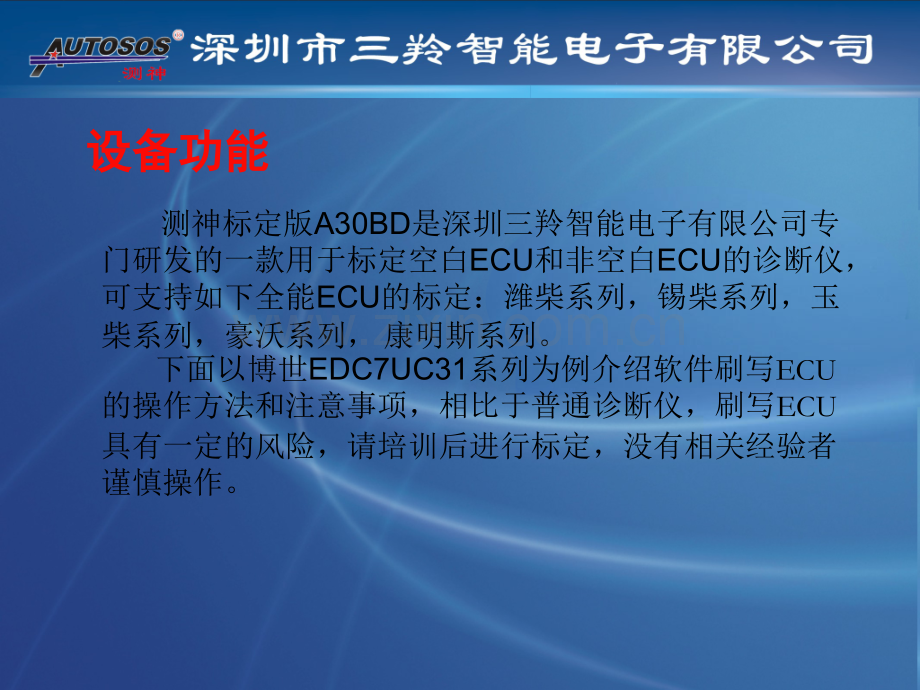 AUTOSOS
测神
深圳市三羚智能电子有限公司

设备功能

测神标定版A30BD是深圳三羚智能电子有限公司专门研发的一款用于标定空白ECU和非空白ECU的诊断仪，可支持如下全能ECU的标定：潍柴系列，锡柴系列，玉柴系列，豪沃系列，康明斯系列。

下面以博世EDC7UC31系列为例介绍软件刷写ECU的操作方法和注意事项，相比于普通诊断仪，刷写ECU具有一定的风险，请培训后进行标定，没有相关经验者谨慎操作。